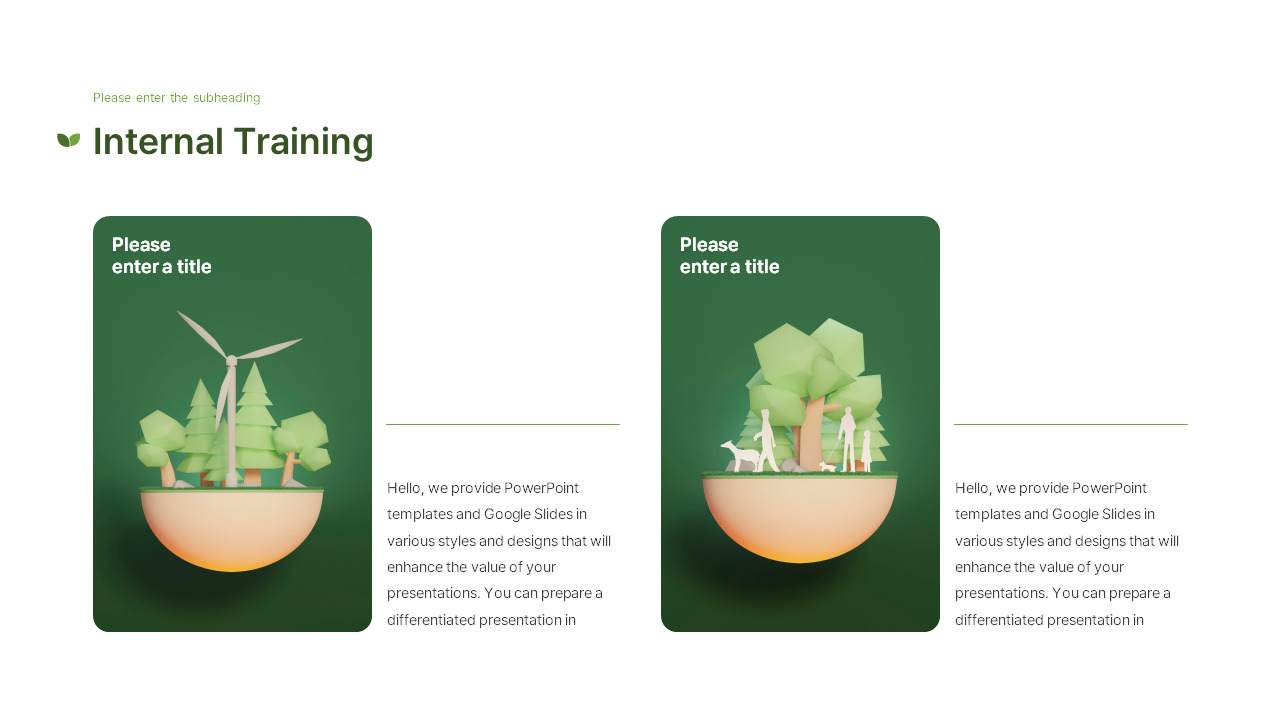 Please enter the subheading

Internal Training

Please enter a title

Hello, we provide PowerPoint templates and Google Slides in various styles and designs that will enhance the value of your presentations. You can prepare a differentiated presentation in

Please enter a title

Hello, we provide PowerPoint templates and Google Slides in various styles and designs that will enhance the value of your presentations. You can prepare a differentiated presentation in